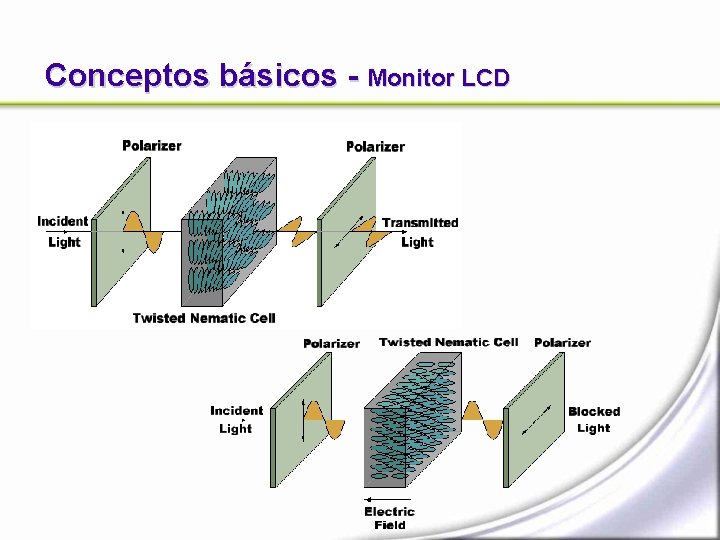 Conceptos básicos - Monitor LCD

Polarizer

Polarizer

Incident Light

Transmitted Light

Twisted Nematic Cell

Polarizer

Twisted Nematic Cell

Polarizer

Incident Light

Blocked Light

Electric Field